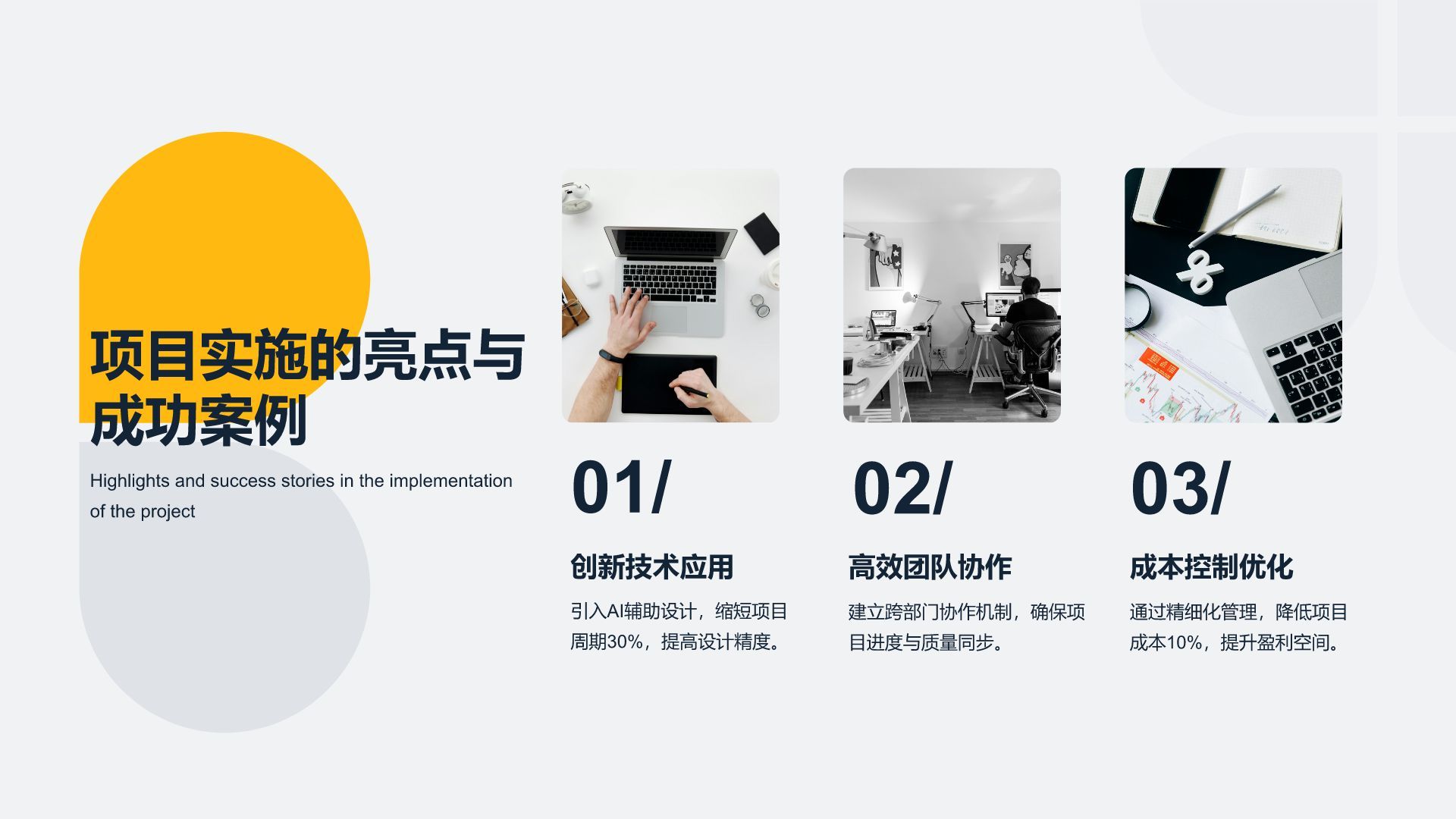 项目实施的亮点与成功案例

Highlights and success stories in the implementation of the project

01/

创新技术应用

引入AI辅助设计，缩短项目周期30%，提高设计精度。

02/

高效团队协作

建立跨部门协作机制，确保项目进度与质量同步。

03/

成本控制优化

通过精细化管理，降低项目成本10%，提升盈利空间。